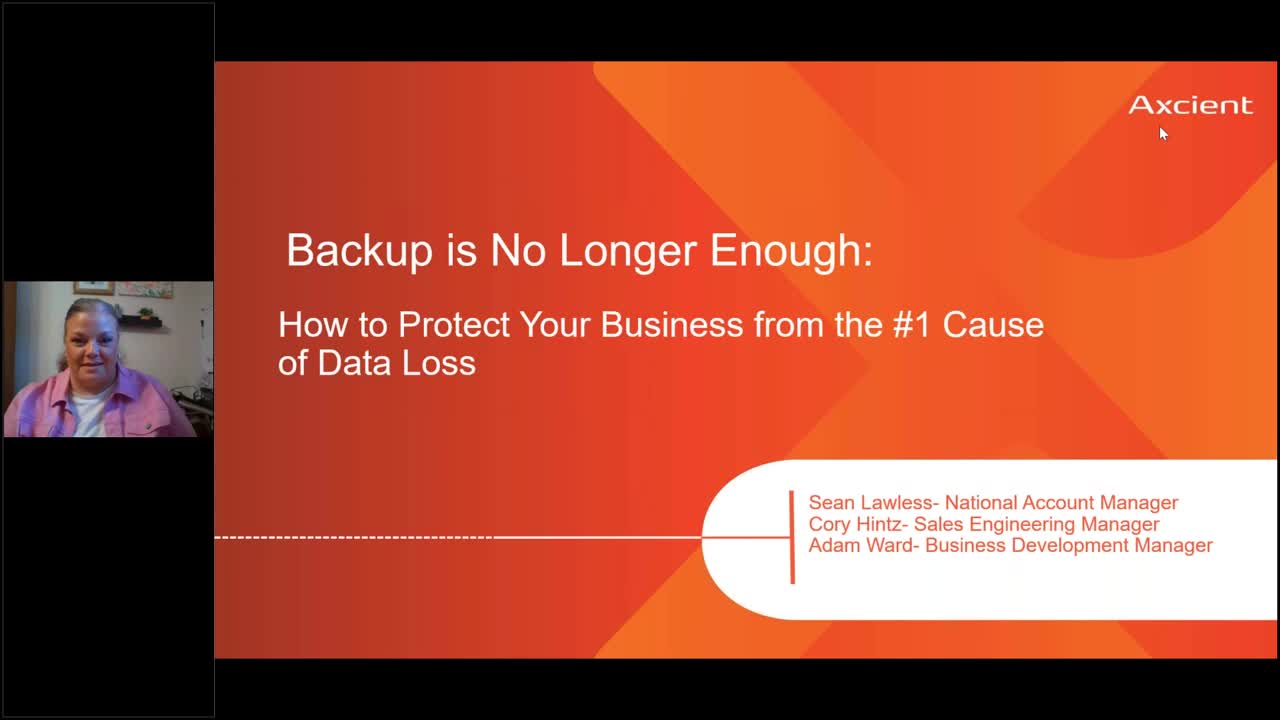 Axcient

Backup is No Longer Enough:

How to Protect Your Business from the #1 Cause of Data Loss

Sean Lawless- National Account Manager
Cory Hintz- Sales Engineering Manager
Adam Ward- Business Development Manager